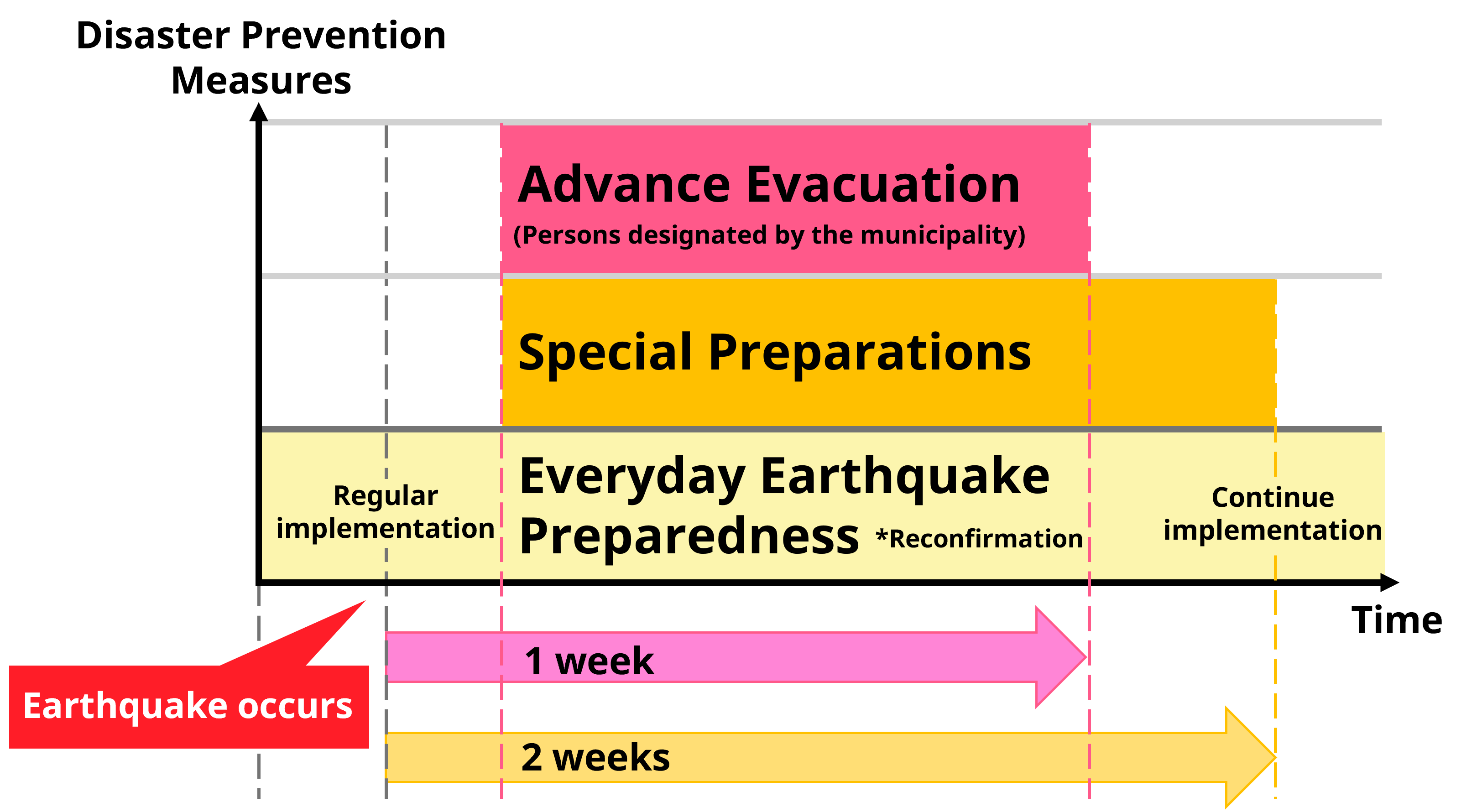 Disaster Prevention Measures

Advance Evacuation
(Persons designated by the municipality)

Special Preparations

Regular implementation

Everyday Earthquake Preparedness *Reconfirmation

Continue implementation

Time

Earthquake occurs

1 week

2 weeks